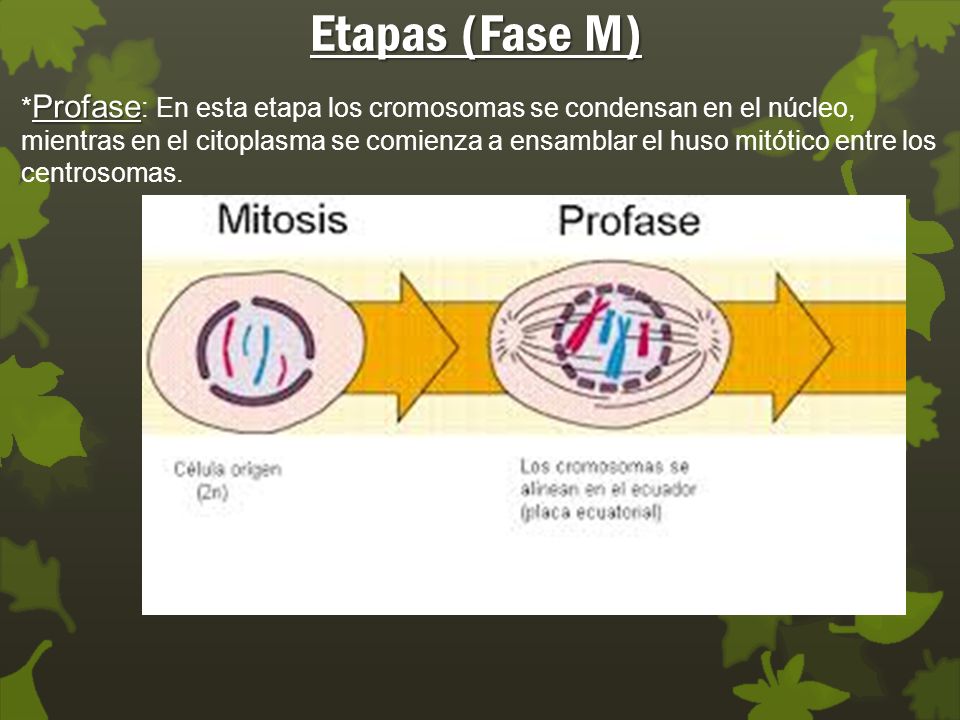 Etapas (Fase M)

*Profase: En esta etapa los cromosomas se condensan en el núcleo, mientras en el citoplasma se comienza a ensamblar el huso mitótico entre los centrosomas.

Mitosis

Profase

Célula origen (2n)

Los cromosomas se alinean en el ecuador (placa ecuatorial)